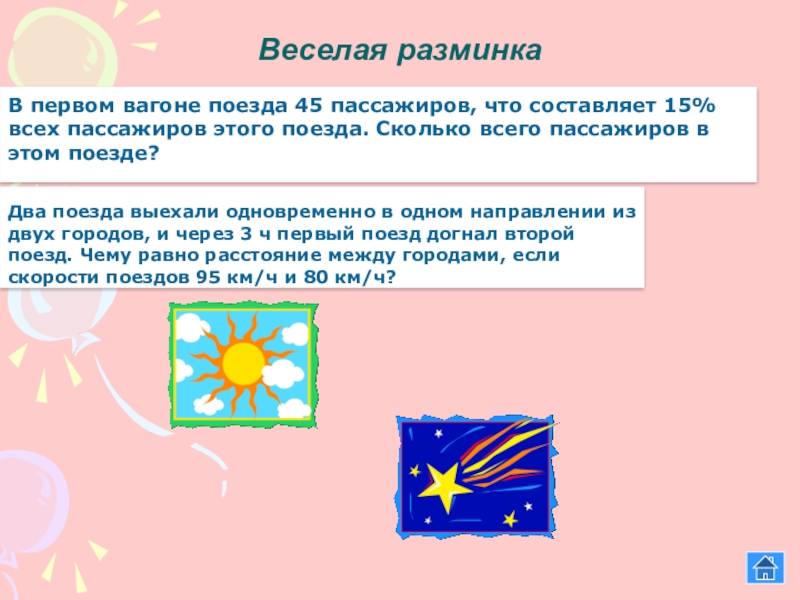 Веселая разминка

В первом вагоне поезда 45 пассажиров, что составляет 15% всех пассажиров этого поезда. Сколько всего пассажиров в этом поезде?

Два поезда выехали одновременно в одном направлении из двух городов, и через 3 ч первый поезд догнал второй поезд. Чему равно расстояние между городами, если скорости поездов 95 км/ч и 80 км/ч?